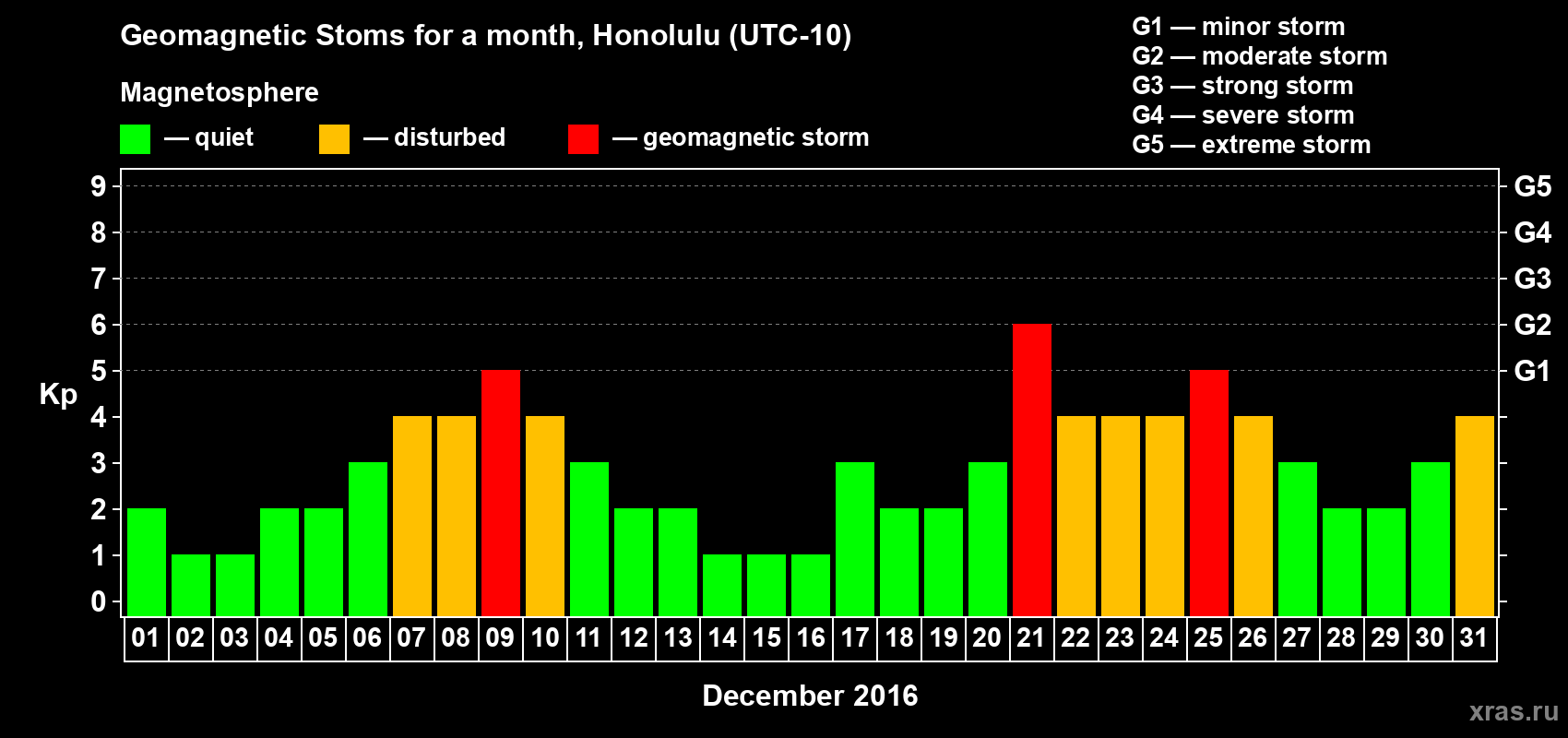 Geomagnetic Stoms for a month, Honolulu (UTC-10)

Magnetosphere

— quiet — disturbed — geomagnetic storm

G1 — minor storm
G2 — moderate storm
G3 — strong storm
G4 — severe storm
G5 — extreme storm

Kp

9
8
7
6
5
4
3
2
1
0

G5
G4
G3
G2
G1

01 02 03 04 05 06 07 08 09 10 11 12 13 14 15 16 17 18 19 20 21 22 23 24 25 26 27 28 29 30 31

December 2016

xras.ru